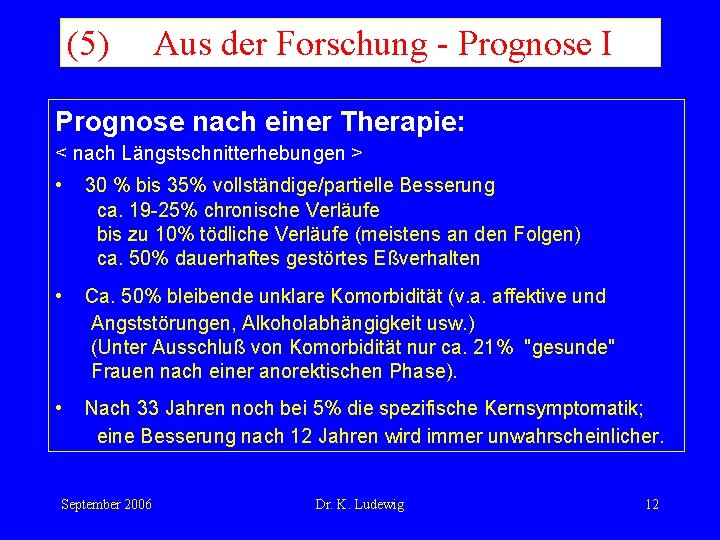 (5) Aus der Forschung - Prognose I

Prognose nach einer Therapie:
< nach Längstschnitterhebungen >

• 30 % bis 35% vollständige/partielle Besserung
ca. 19-25% chronische Verläufe
bis zu 10% tödliche Verläufe (meistens an den Folgen)
ca. 50% dauerhaftes gestörtes Eßverhalten

• Ca. 50% bleibende unklare Komorbidität (v.a. affektive und Angststörungen, Alkoholabhängigkeit usw.)
(Unter Ausschluß von Komorbidität nur ca. 21% "gesunde" Frauen nach einer anorektischen Phase).

• Nach 33 Jahren noch bei 5% die spezifische Kernsymptomatik;
eine Besserung nach 12 Jahren wird immer unwahrscheinlicher.

September 2006 Dr. K. Ludewig 12